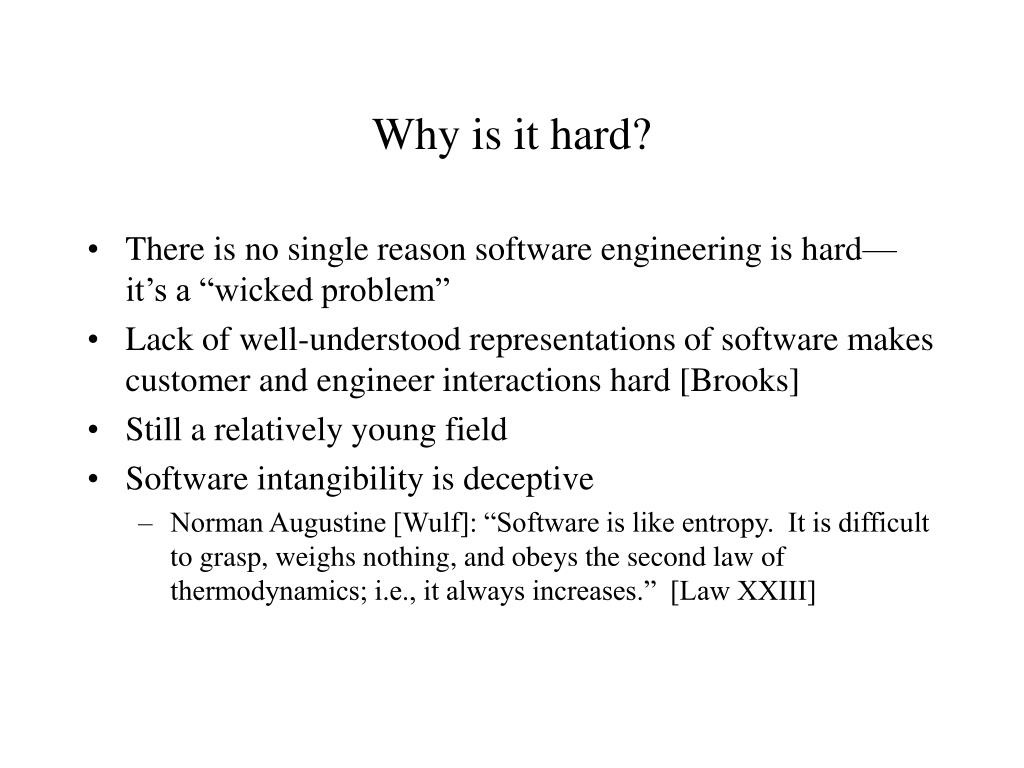 Why is it hard?

• There is no single reason software engineering is hard—it's a "wicked problem"
• Lack of well-understood representations of software makes customer and engineer interactions hard [Brooks]
• Still a relatively young field
• Software intangibility is deceptive
– Norman Augustine [Wulf]: "Software is like entropy. It is difficult to grasp, weighs nothing, and obeys the second law of thermodynamics; i.e., it always increases." [Law XXIII]